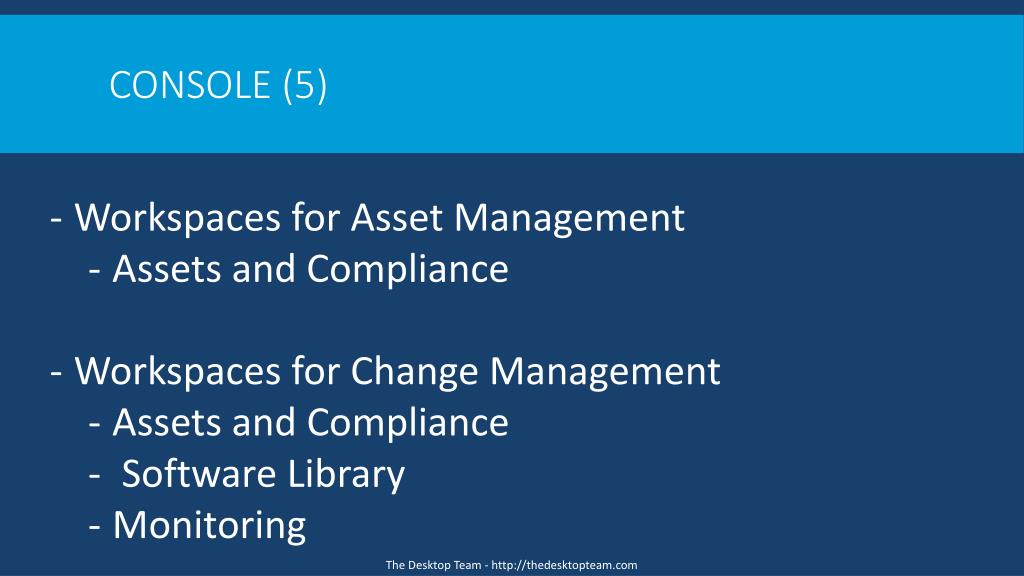 CONSOLE (5)

- Workspaces for Asset Management
- Assets and Compliance

- Workspaces for Change Management
- Assets and Compliance
- Software Library
- Monitoring

The Desktop Team - http://thedesktopteam.com